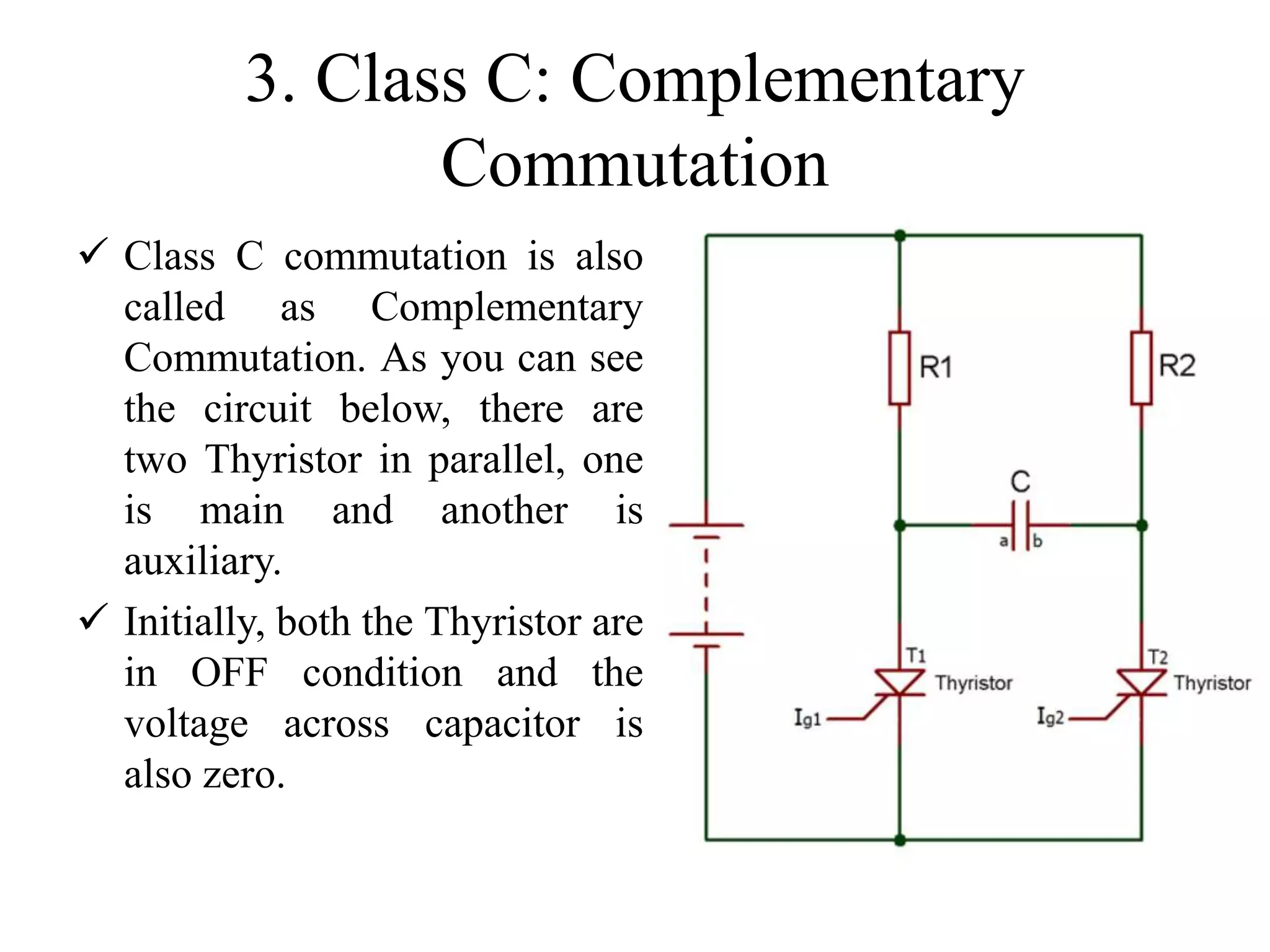 3. Class C: Complementary Commutation

✓ Class C commutation is also called as Complementary Commutation. As you can see the circuit below, there are two Thyristor in parallel, one is main and another is auxiliary.

✓ Initially, both the Thyristor are in OFF condition and the voltage across capacitor is also zero.

R1

R2

C

a

b

T1

Thyristor

T2

Thyristor

$I_{g1}$

$I_{g2}$